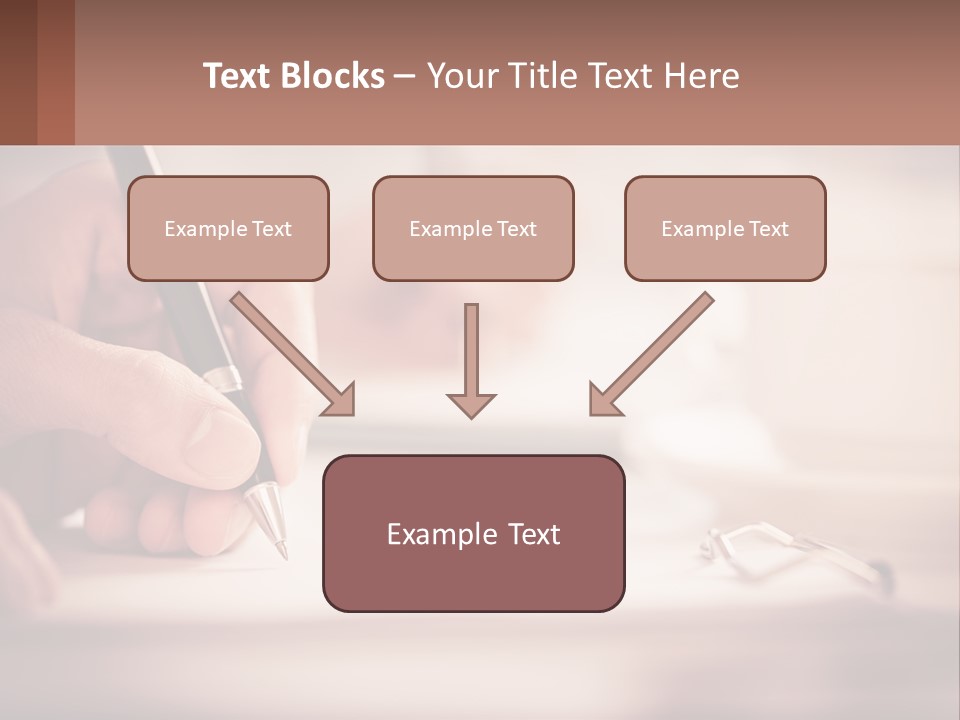 Text Blocks – Your Title Text Here

Example Text

Example Text

Example Text

Example Text